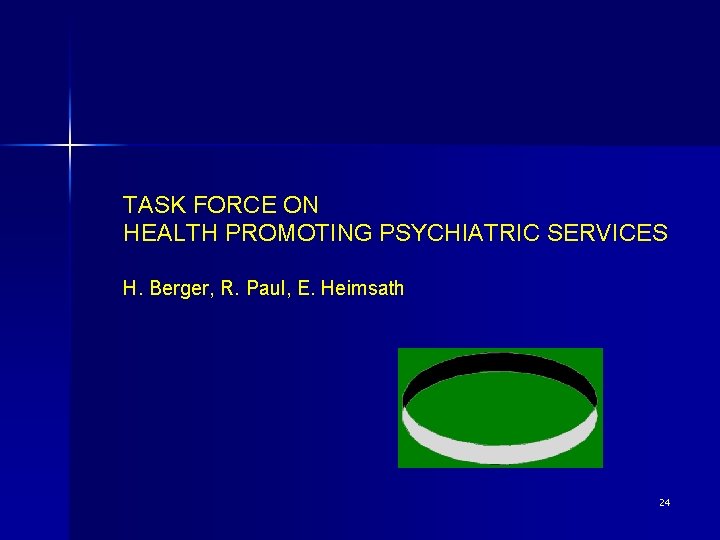 TASK FORCE ON
HEALTH PROMOTING PSYCHIATRIC SERVICES

H. Berger, R. Paul, E. Heimsath

24